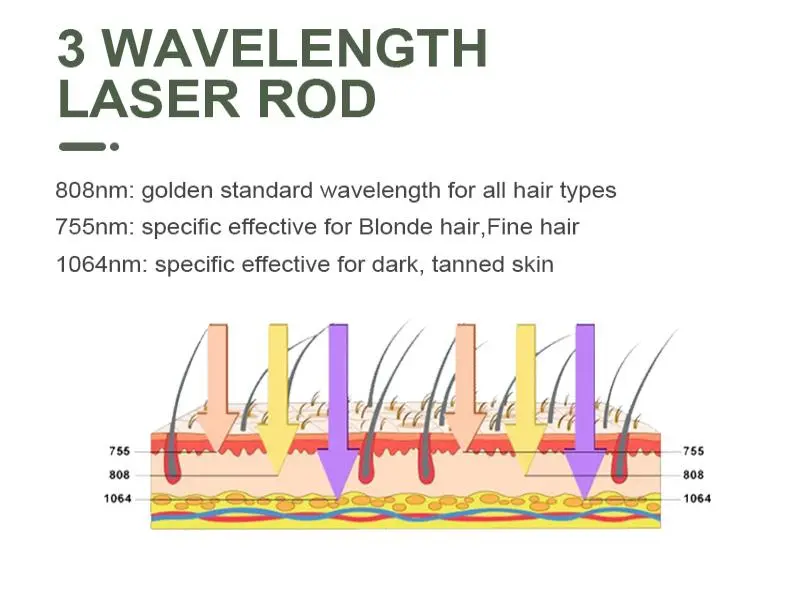 3 WAVELENGTH LASER ROD

808nm: golden standard wavelength for all hair types
755nm: specific effective for Blonde hair,Fine hair
1064nm: specific effective for dark, tanned skin

755
808
1064
755
808
1064